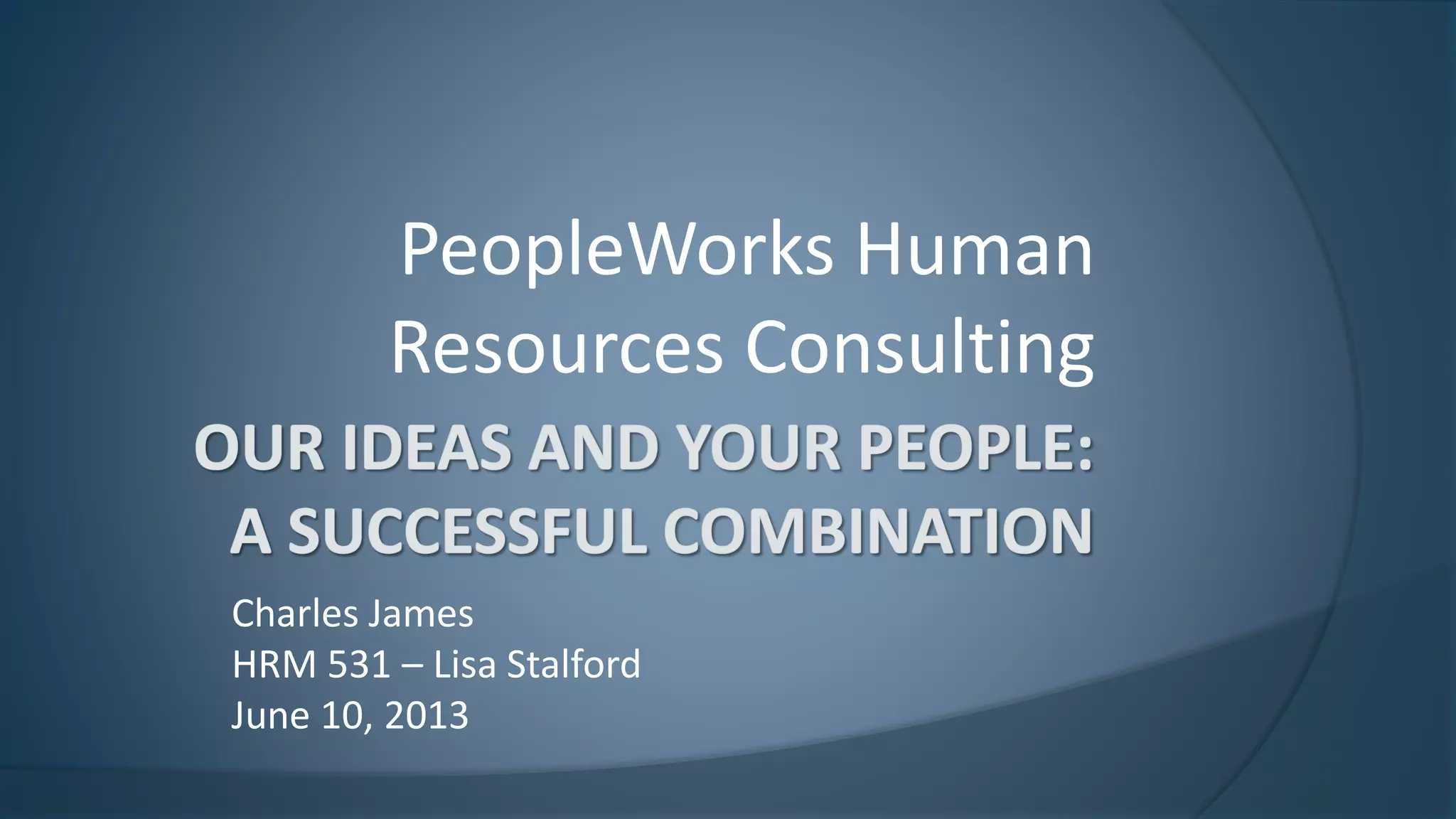 PeopleWorks Human Resources Consulting

OUR IDEAS AND YOUR PEOPLE: A SUCCESSFUL COMBINATION

Charles James
HRM 531 – Lisa Stalford
June 10, 2013